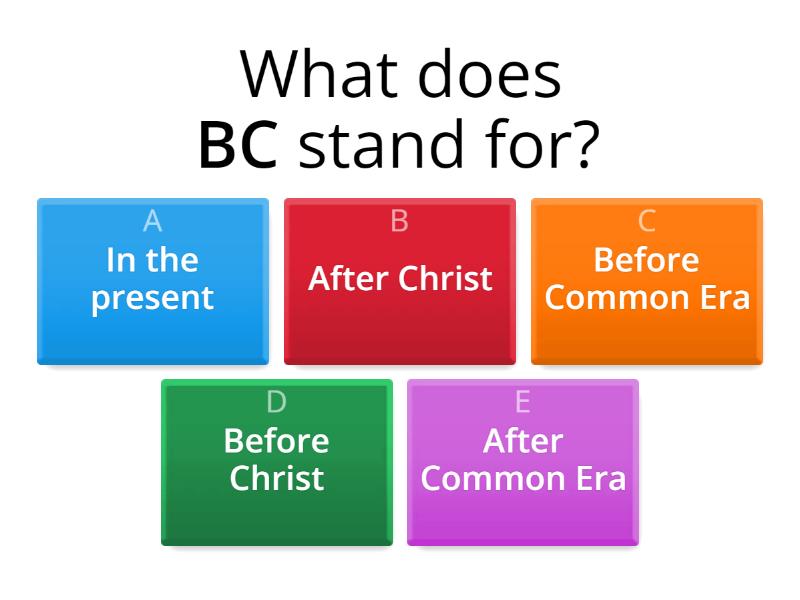 What does
BC stand for?

A
In the present

B
After Christ

C
Before Common Era

D
Before Christ

E
After Common Era